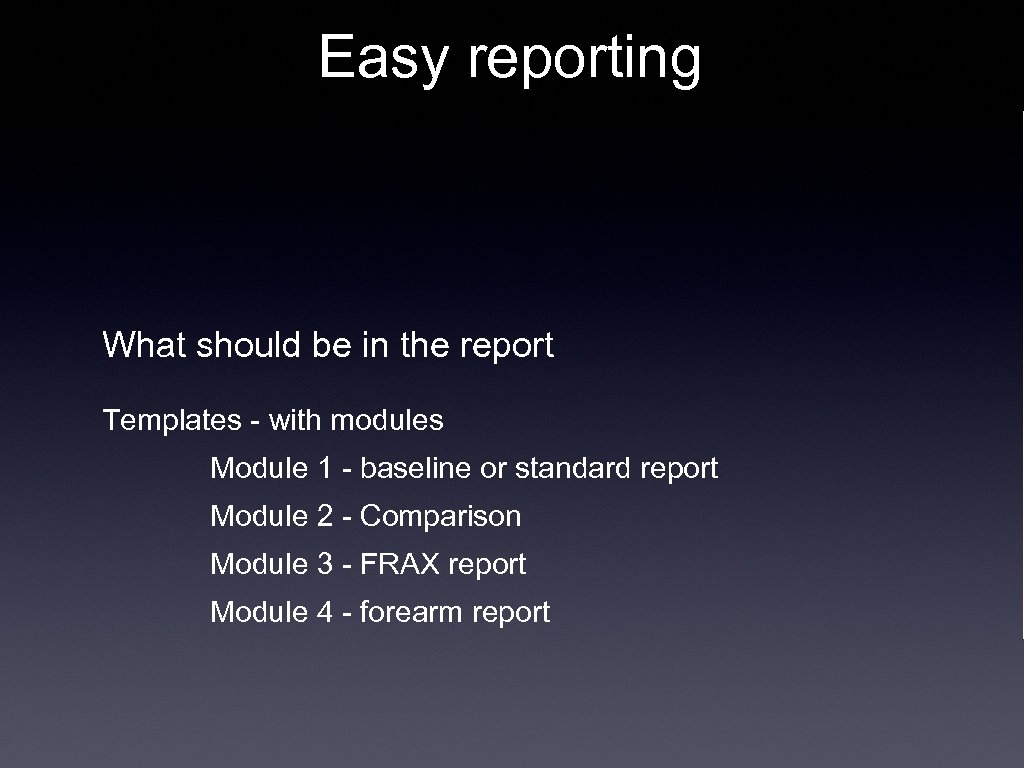 Easy reporting

What should be in the report

Templates - with modules

Module 1 - baseline or standard report

Module 2 - Comparison

Module 3 - FRAX report

Module 4 - forearm report